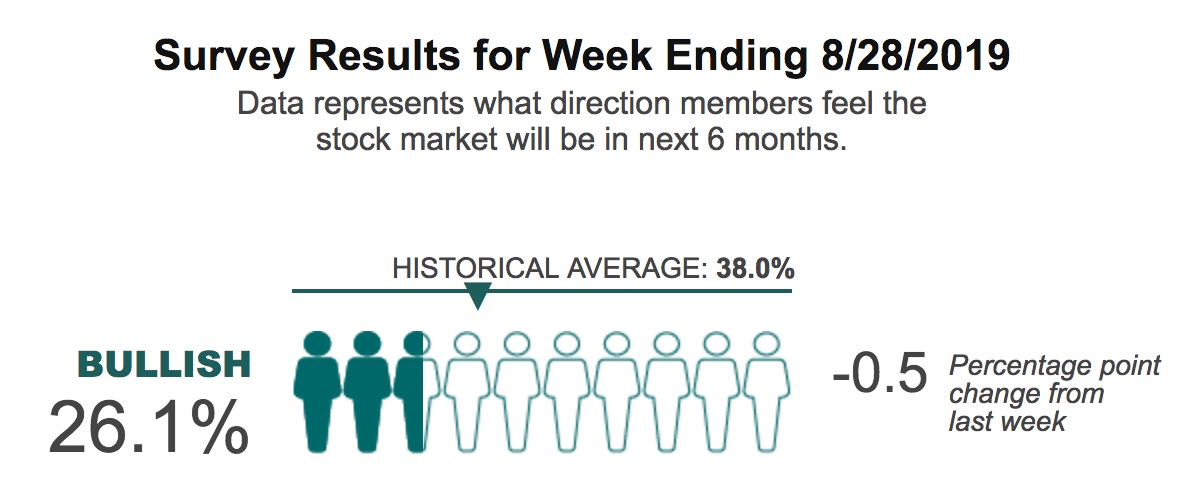 Survey Results for Week Ending 8/28/2019
Data represents what direction members feel the stock market will be in next 6 months.

HISTORICAL AVERAGE: 38.0%

BULLISH
26.1%

-0.5 Percentage point change from last week